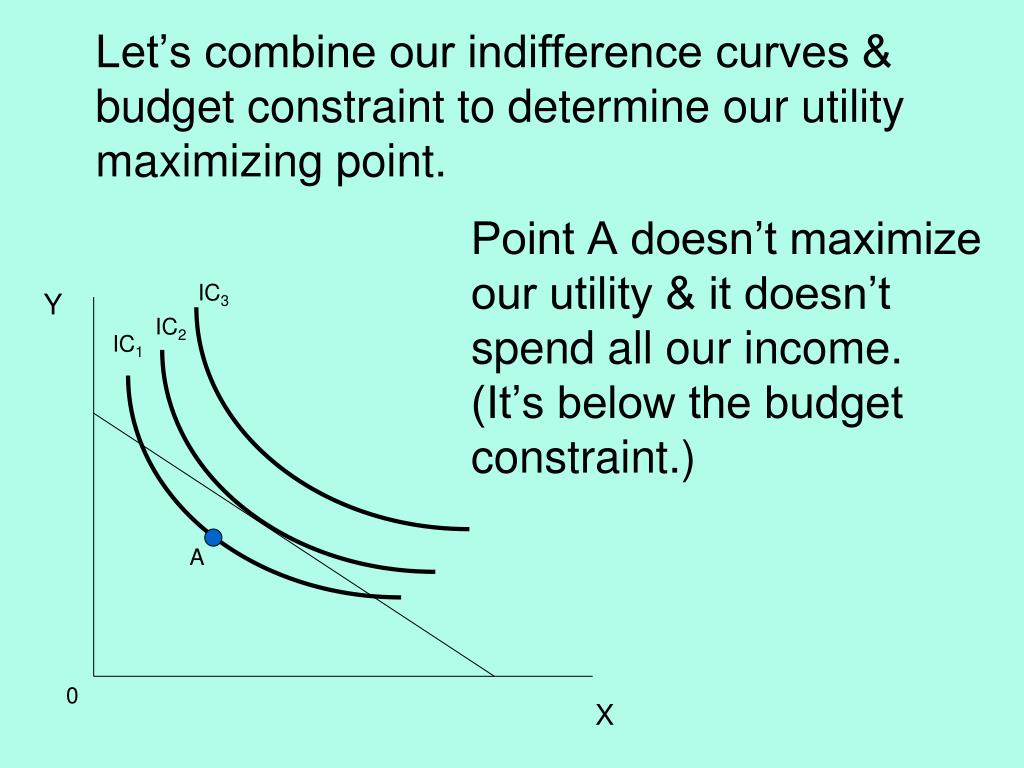 Let’s combine our indifference curves & budget constraint to determine our utility maximizing point.

Point A doesn’t maximize our utility & it doesn’t spend all our income. (It’s below the budget constraint.)

Y

$IC_3$

$IC_2$

$IC_1$

A

0

X